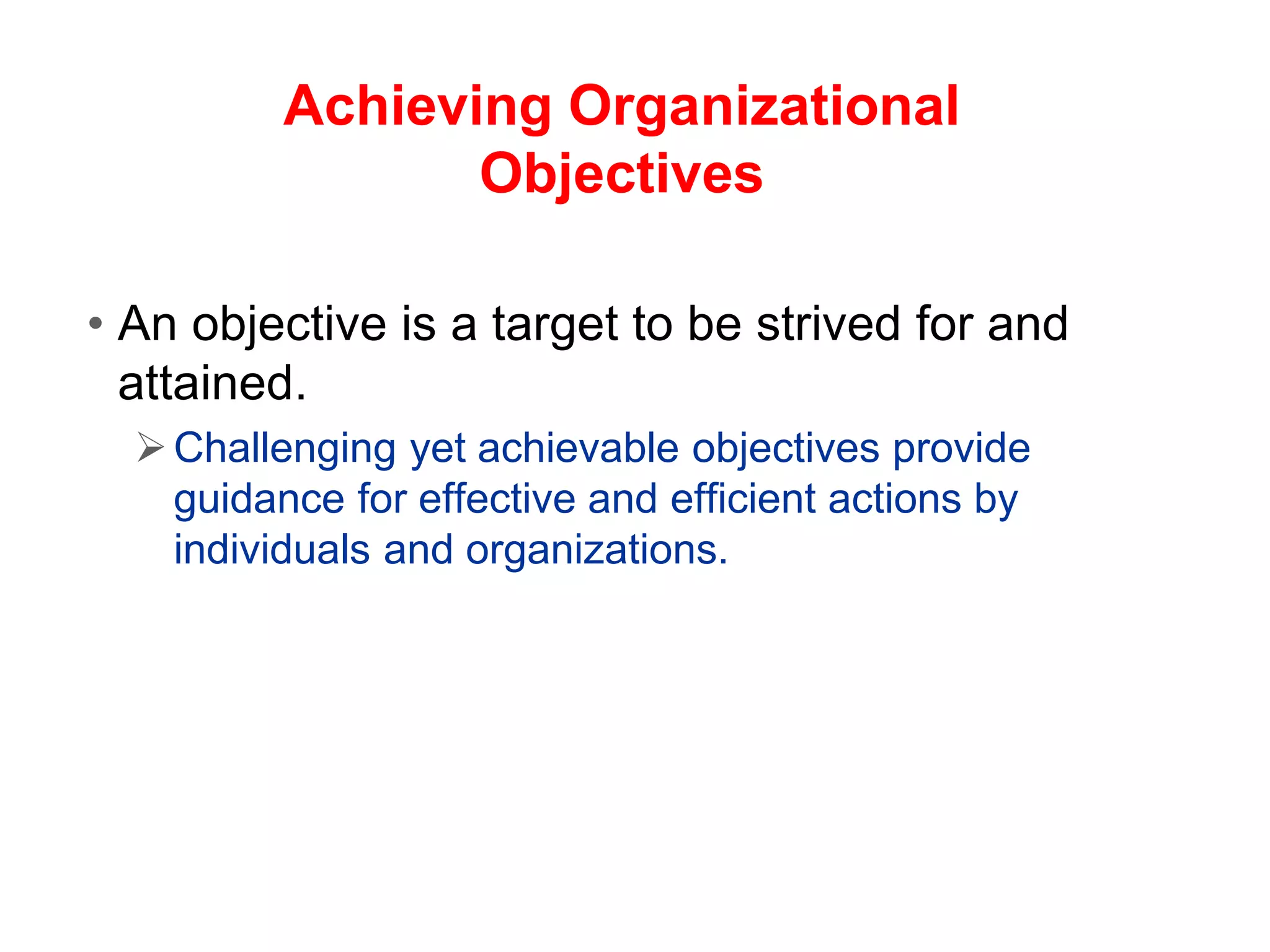 Achieving Organizational Objectives

• An objective is a target to be strived for and attained.

➢ Challenging yet achievable objectives provide guidance for effective and efficient actions by individuals and organizations.